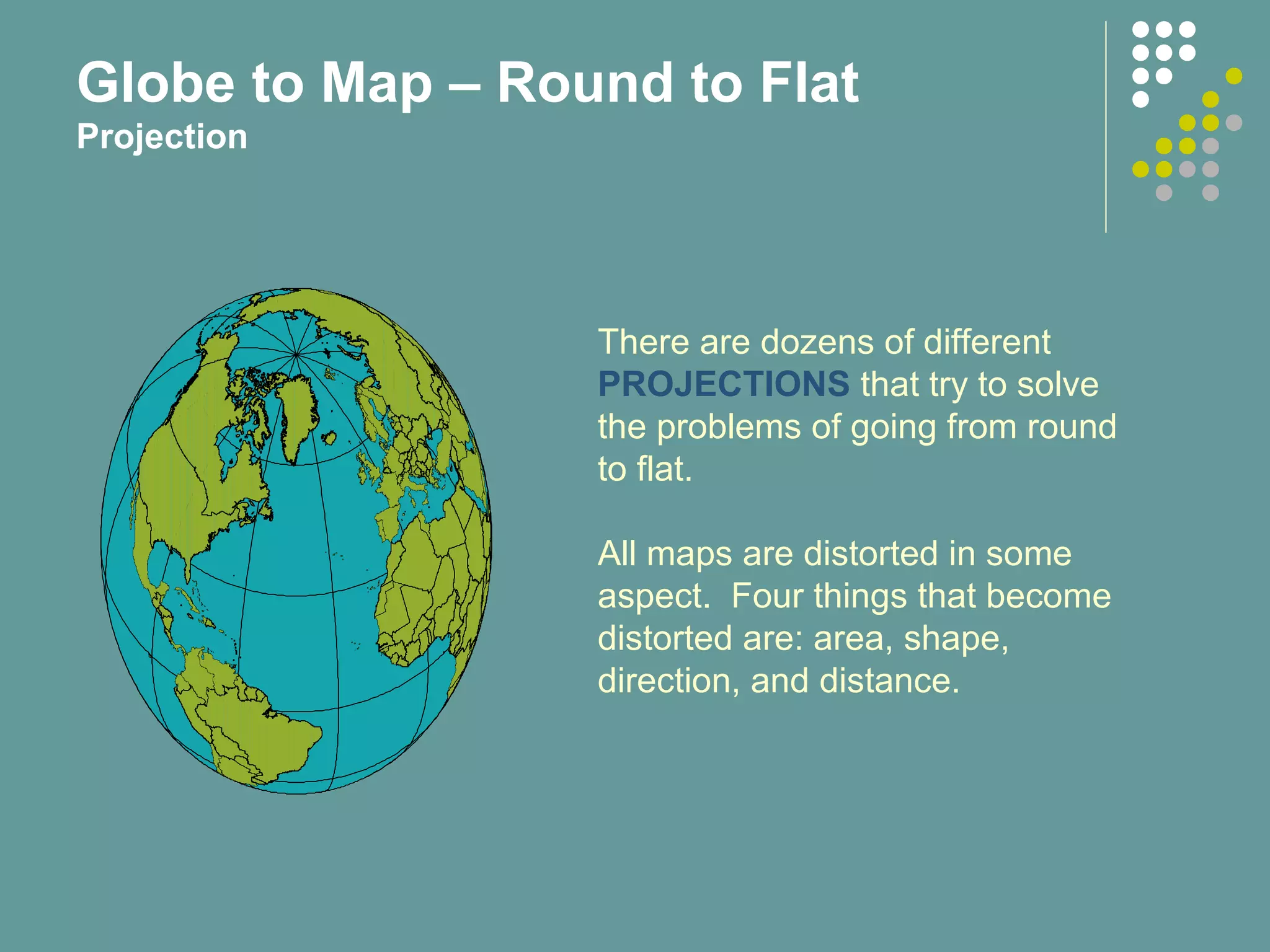 Globe to Map – Round to Flat
Projection

There are dozens of different PROJECTIONS that try to solve the problems of going from round to flat.

All maps are distorted in some aspect.  Four things that become distorted are: area, shape, direction, and distance.